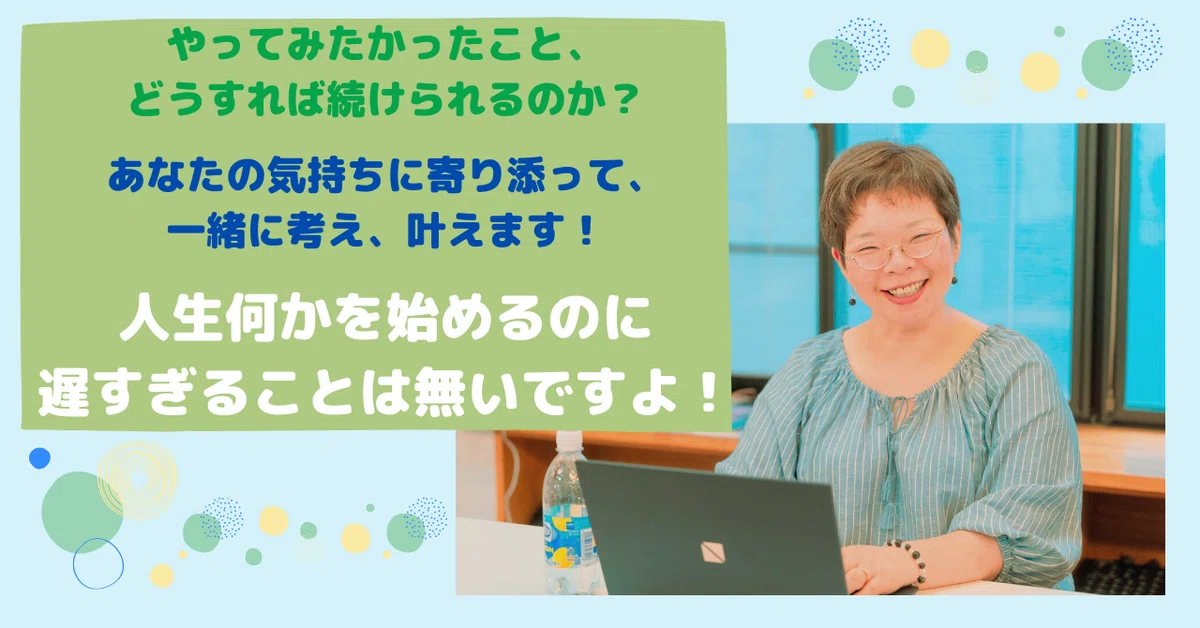 やってみたかったこと、
どうすれば続けられるのか？

あなたの気持ちに寄り添って、
一緒に考え、叶えます！

人生何かを始めるのに
遅すぎることは無いですよ！